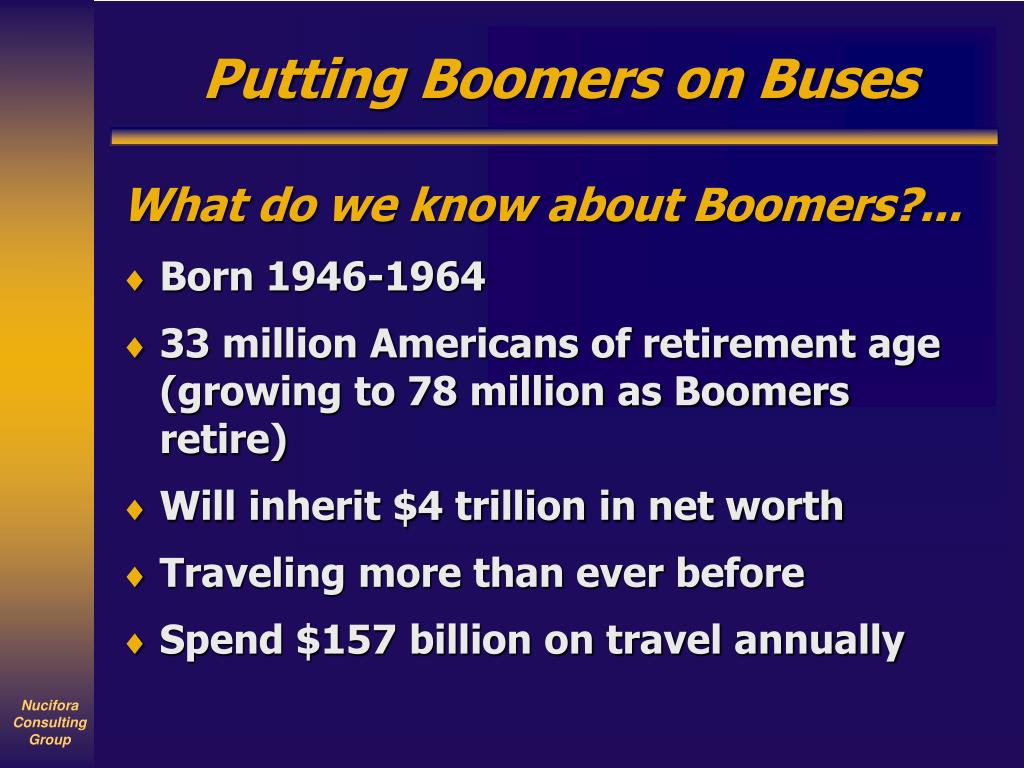 Putting Boomers on Buses

What do we know about Boomers?...

♦ Born 1946-1964

♦ 33 million Americans of retirement age (growing to 78 million as Boomers retire)

♦ Will inherit \$4 trillion in net worth

♦ Traveling more than ever before

♦ Spend \$157 billion on travel annually

Nucifora Consulting Group